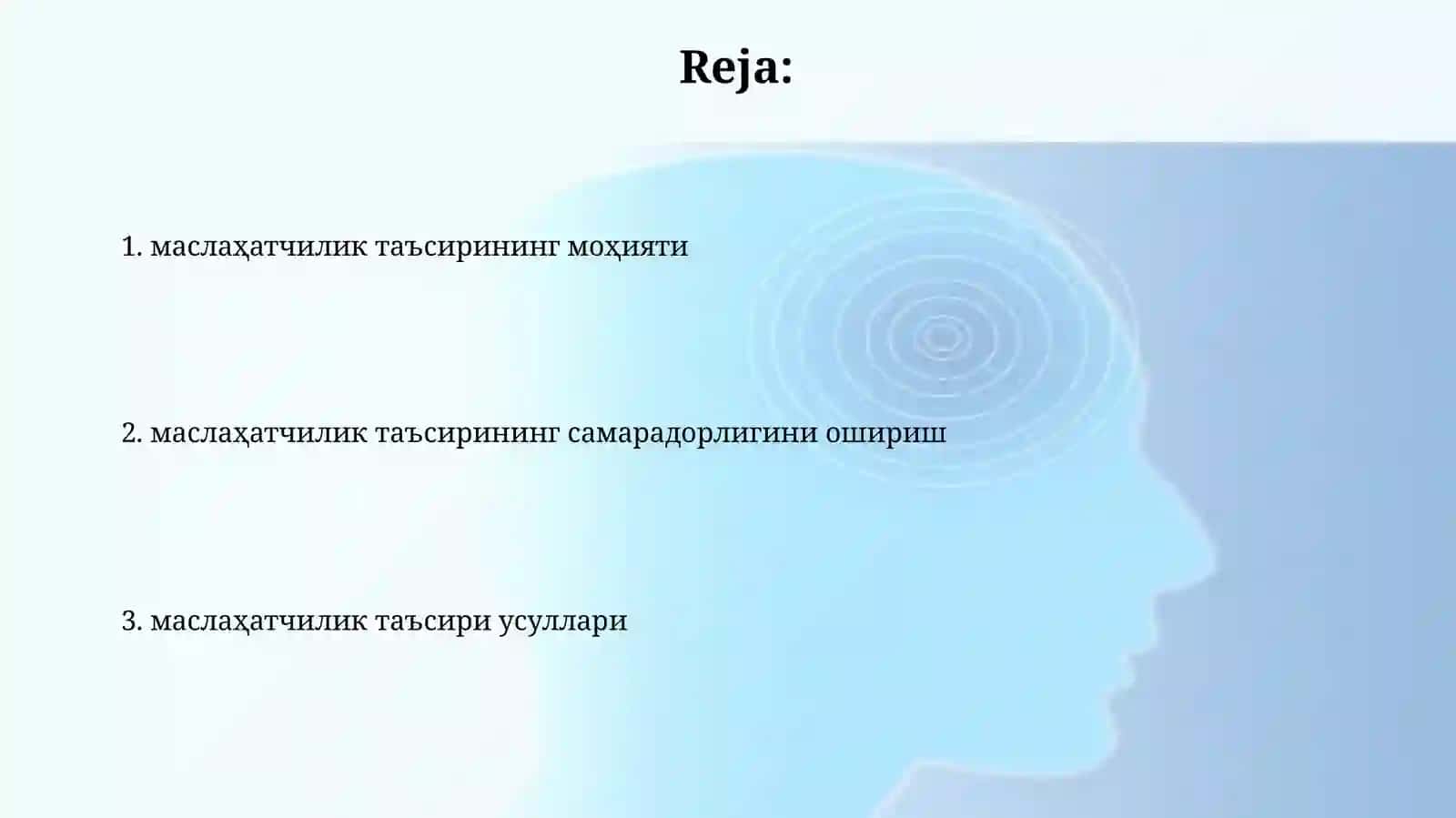 Reja:

1. маслаҳатчилик таъсирининг моҳияти

2. маслаҳатчилик таъсирининг самарадорлигини ошириш

3. маслаҳатчилик таъсири усуллари